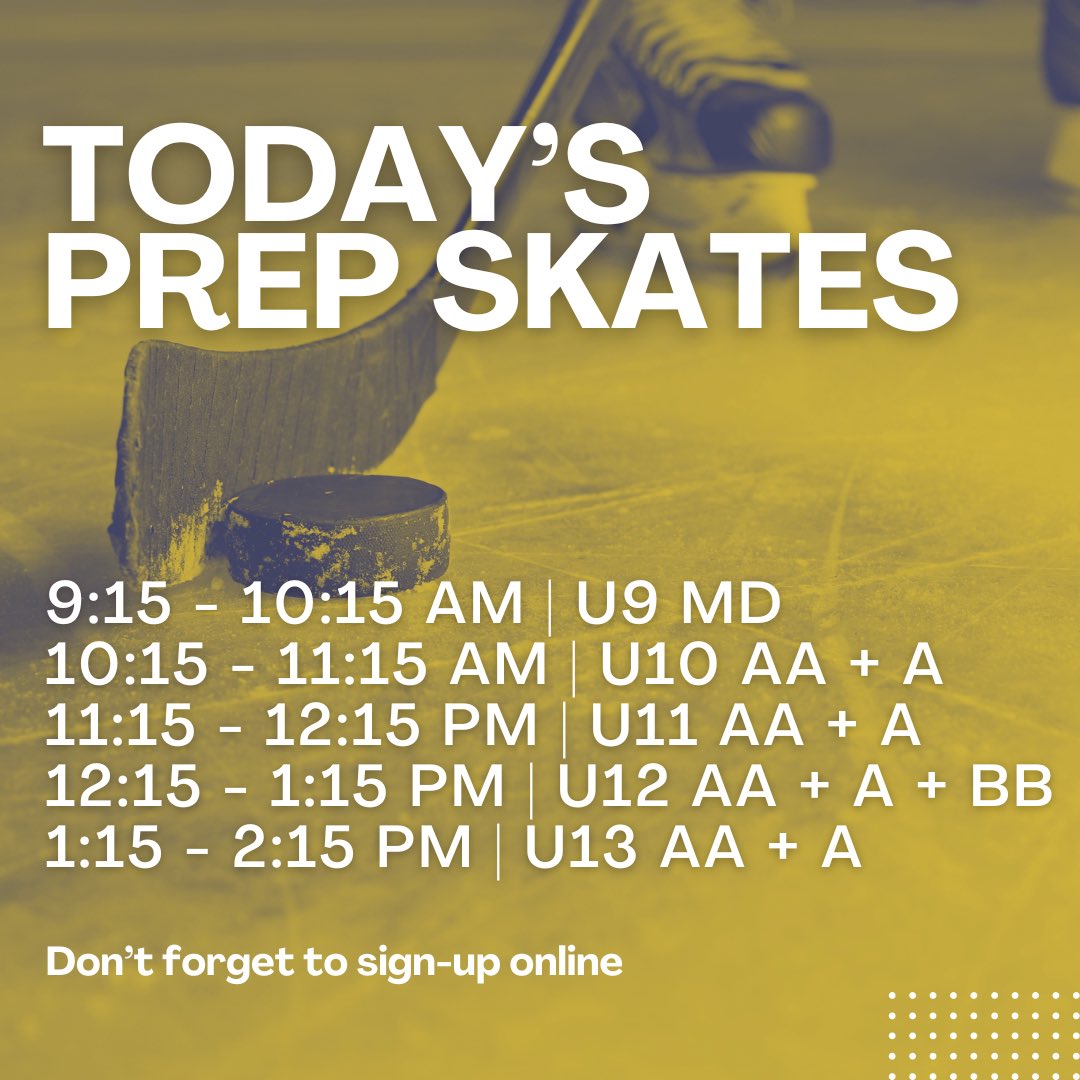 TODAY'S PREP SKATES

9:15 - 10:15 AM | U9 MD
10:15 - 11:15 AM | U10 AA + A
11:15 - 12:15 PM | U11 AA + A
12:15 - 1:15 PM | U12 AA + A + BB
1:15 - 2:15 PM | U13 AA + A

Don't forget to sign-up online